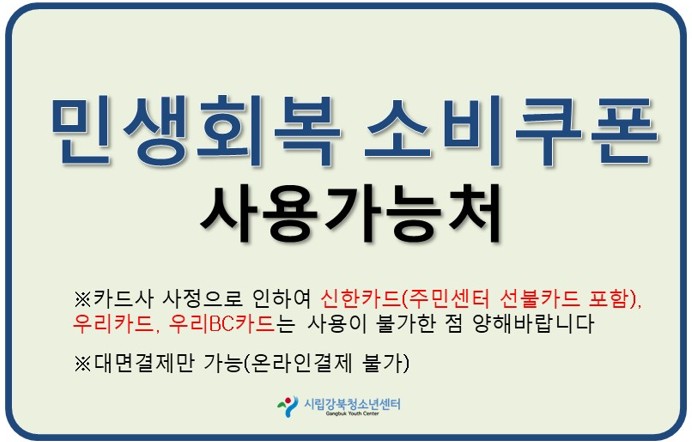 민생회복 소비쿠폰
사용가능처

※카드사 사정으로 인하여 신한카드(주민센터 선불카드 포함), 우리카드, 우리BC카드는 사용이 불가한 점 양해바랍니다

※대면결제만 가능(온라인결제 불가)

시립강북청소년센터
Gangbuk Youth Center